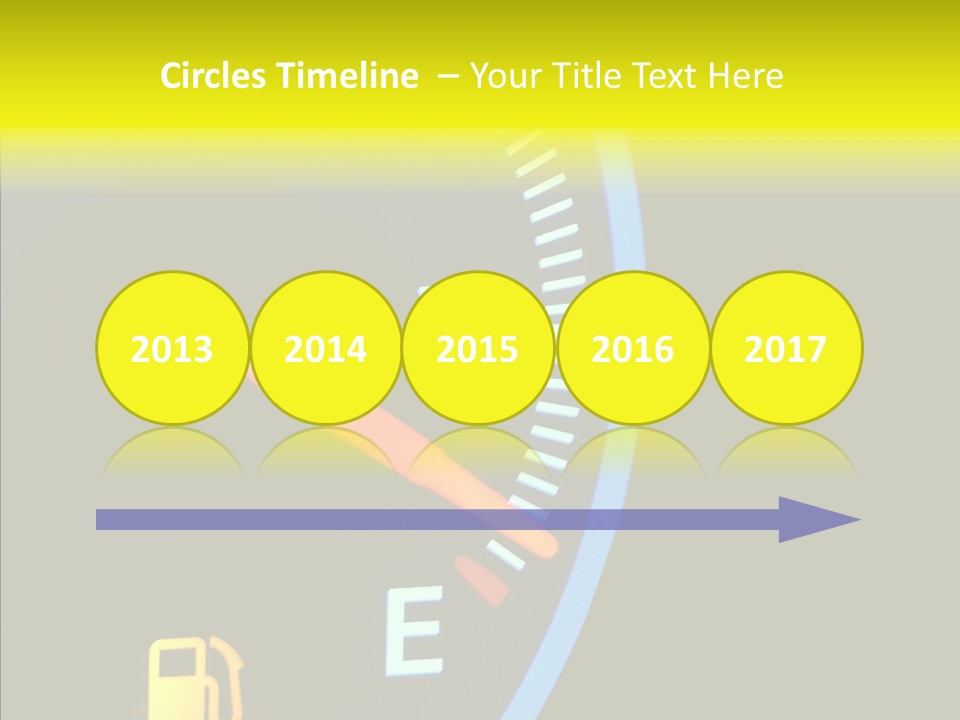 Circles Timeline – Your Title Text Here

2013 2014 2015 2016 2017

E